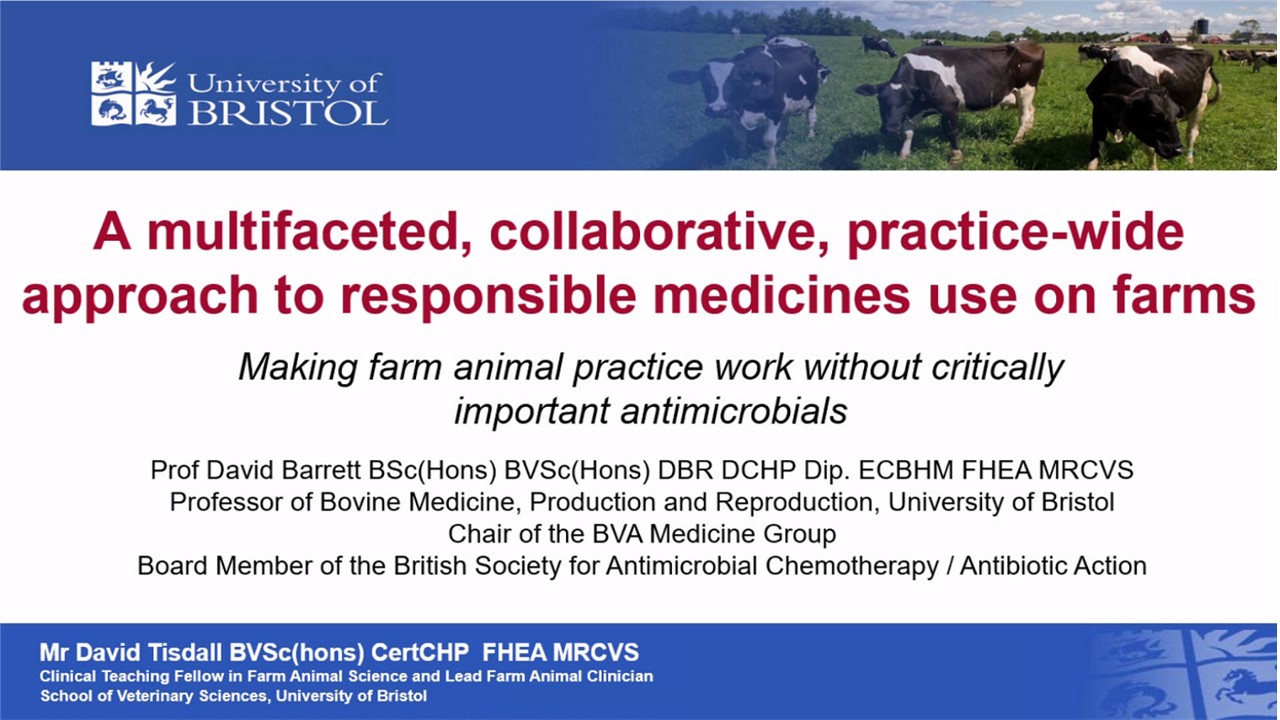 University of BRISTOL

A multifaceted, collaborative, practice-wide approach to responsible medicines use on farms

Making farm animal practice work without critically important antimicrobials

Prof David Barrett BSc(Hons) BVSc(Hons) DBR DCHP Dip. ECBHM FHEA MRCVS
Professor of Bovine Medicine, Production and Reproduction, University of Bristol
Chair of the BVA Medicine Group
Board Member of the British Society for Antimicrobial Chemotherapy / Antibiotic Action

Mr David Tisdall BVSc(hons) CertCHP FHEA MRCVS
Clinical Teaching Fellow in Farm Animal Science and Lead Farm Animal Clinician
School of Veterinary Sciences, University of Bristol